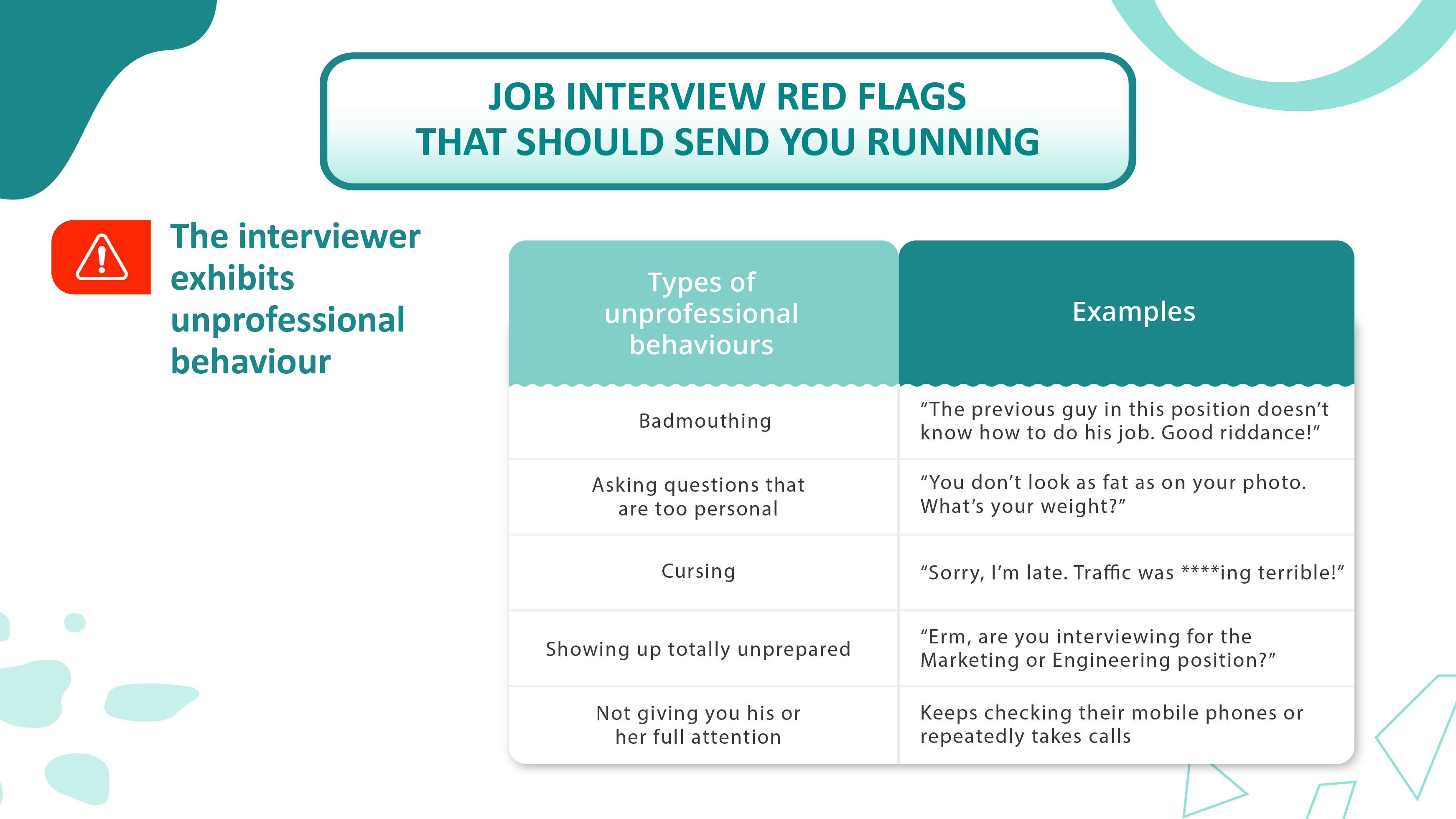 JOB INTERVIEW RED FLAGS THAT SHOULD SEND YOU RUNNING

The interviewer exhibits unprofessional behaviour

| Types of unprofessional behaviours | Examples |
|---|---|
| Badmouthing | “The previous guy in this position doesn’t know how to do his job. Good riddance!” |
| Asking questions that are too personal | “You don’t look as fat as on your photo. What’s your weight?” |
| Cursing | “Sorry, I’m late. Traffic was ****ing terrible!” |
| Showing up totally unprepared | “Erm, are you interviewing for the Marketing or Engineering position?” |
| Not giving you his or her full attention | Keeps checking their mobile phones or repeatedly takes calls |